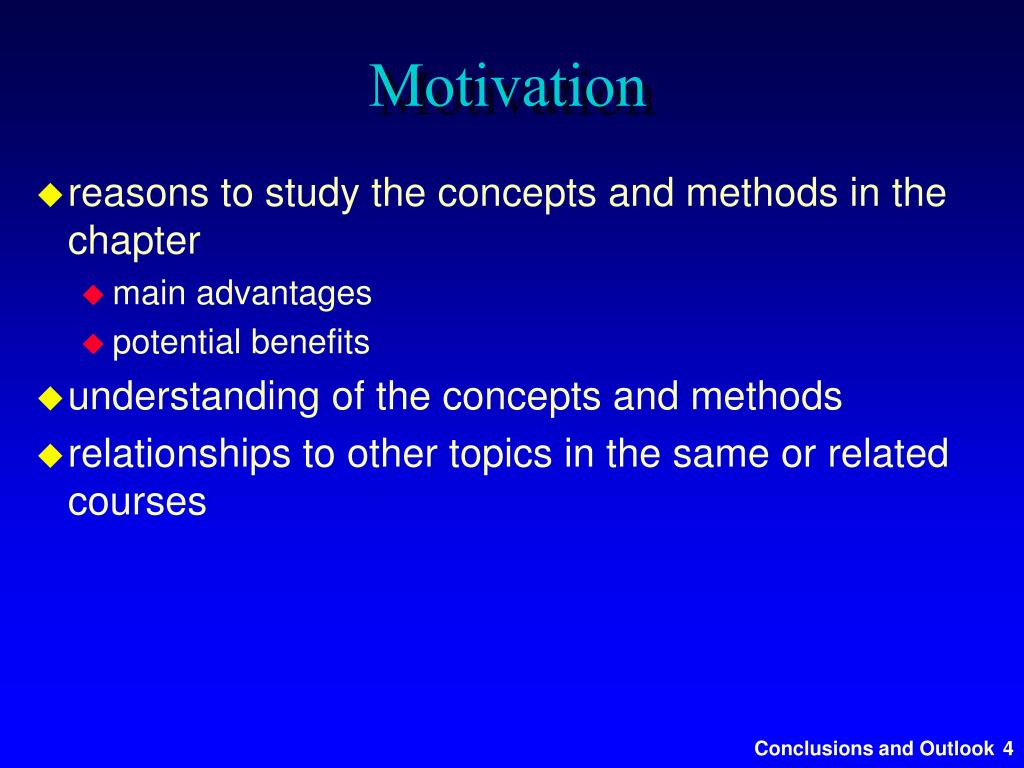 Motivation

reasons to study the concepts and methods in the chapter

main advantages

potential benefits

understanding of the concepts and methods

relationships to other topics in the same or related courses

Conclusions and Outlook 4